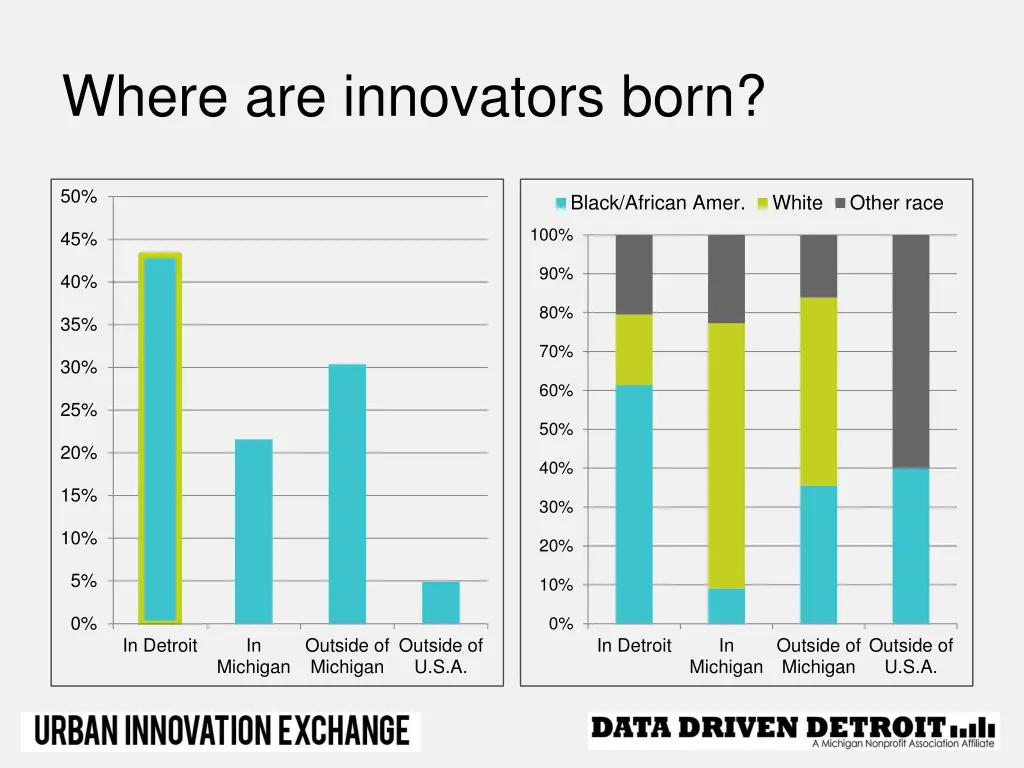 Where are innovators born?

50%
45%
40%
35%
30%
25%
20%
15%
10%
5%
0%

In Detroit
In Michigan
Outside of Michigan
Outside of U.S.A.

Black/African Amer.
White
Other race

100%
90%
80%
70%
60%
50%
40%
30%
20%
10%
0%

In Detroit
In Michigan
Outside of Michigan
Outside of U.S.A.

URBAN INNOVATION EXCHANGE

DATA DRIVEN DETROIT
A Michigan Nonprofit Association Affiliate